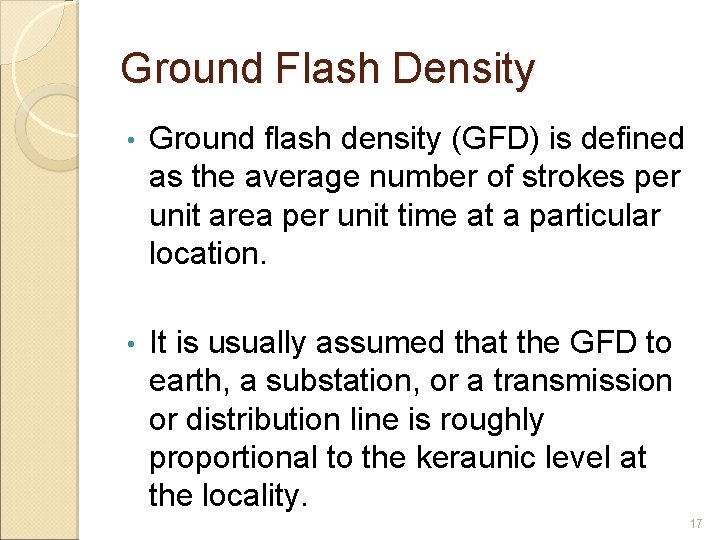 Ground Flash Density

• Ground flash density (GFD) is defined as the average number of strokes per unit area per unit time at a particular location.

• It is usually assumed that the GFD to earth, a substation, or a transmission or distribution line is roughly proportional to the keraunic level at the locality.

17